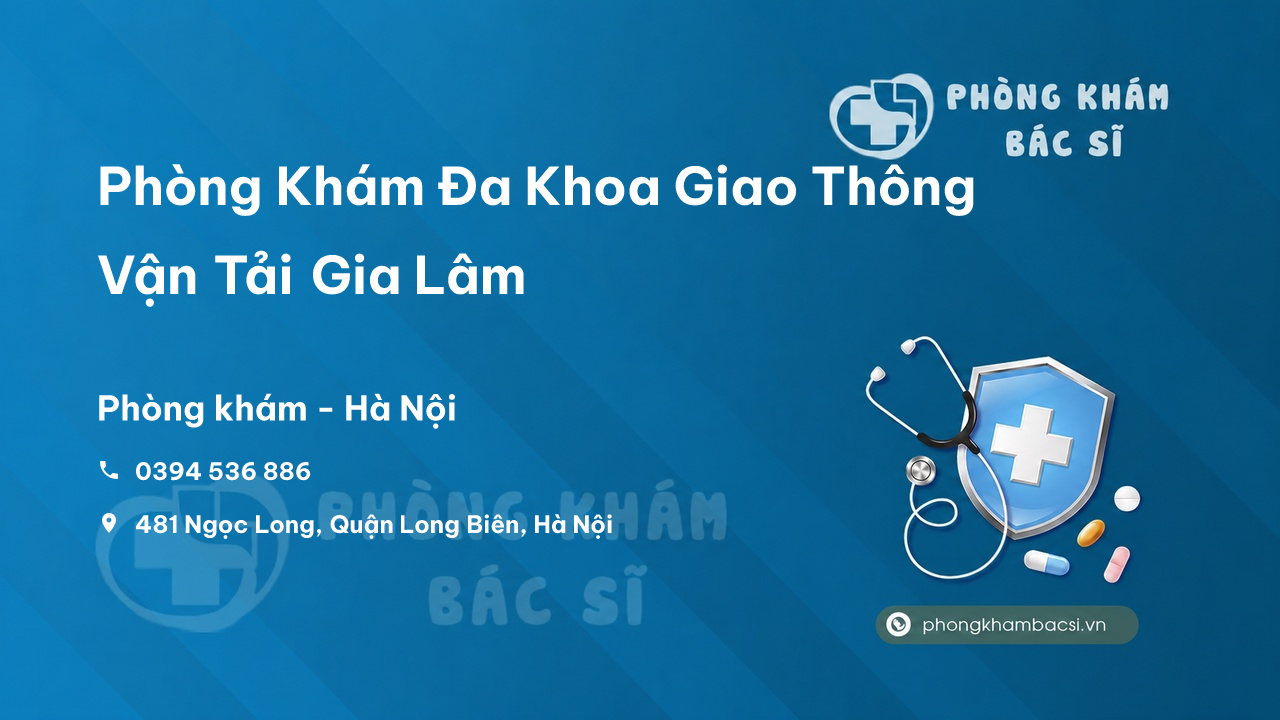 PHÒNG KHÁM BÁC SĨ

Phòng Khám Đa Khoa Giao Thông Vận Tải Gia Lâm

Phòng khám - Hà Nội

0394 536 886

481 Ngọc Long, Quận Long Biên, Hà Nội

PHÒNG KHÁM BÁC SĨ

phongkhambacsi.vn